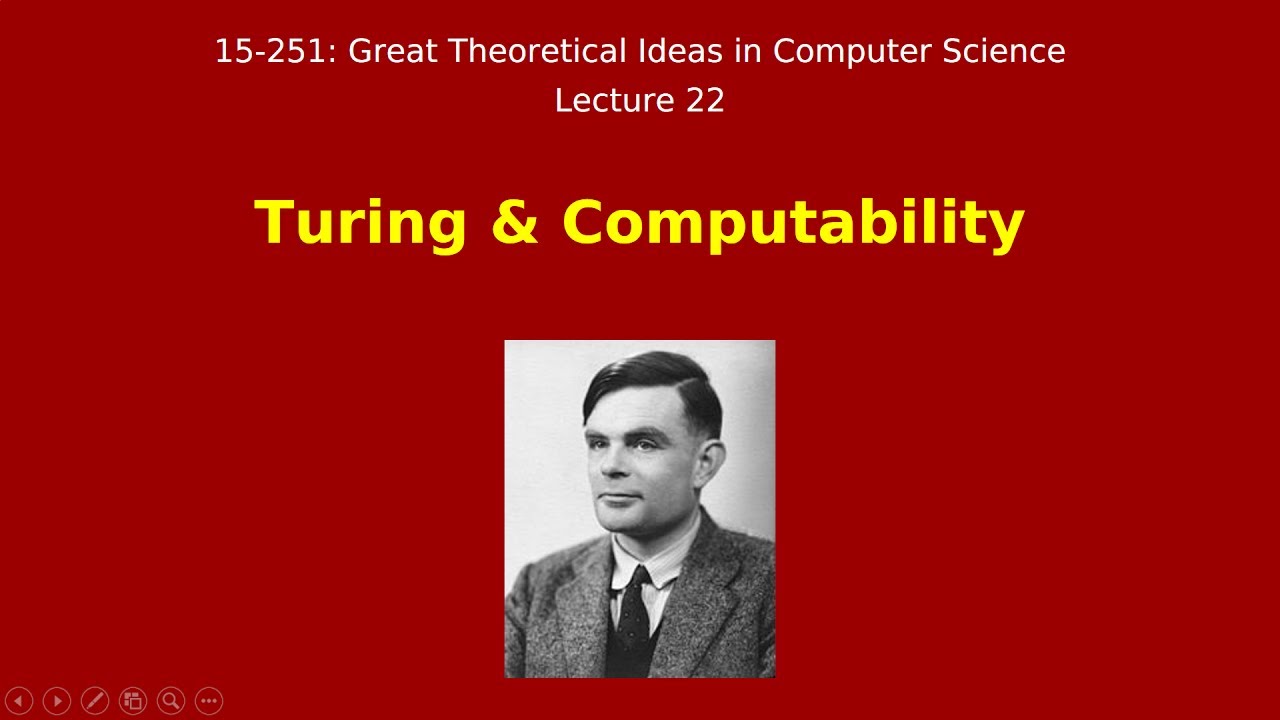 15-251: Great Theoretical Ideas in Computer Science
Lecture 22

Turing & Computability